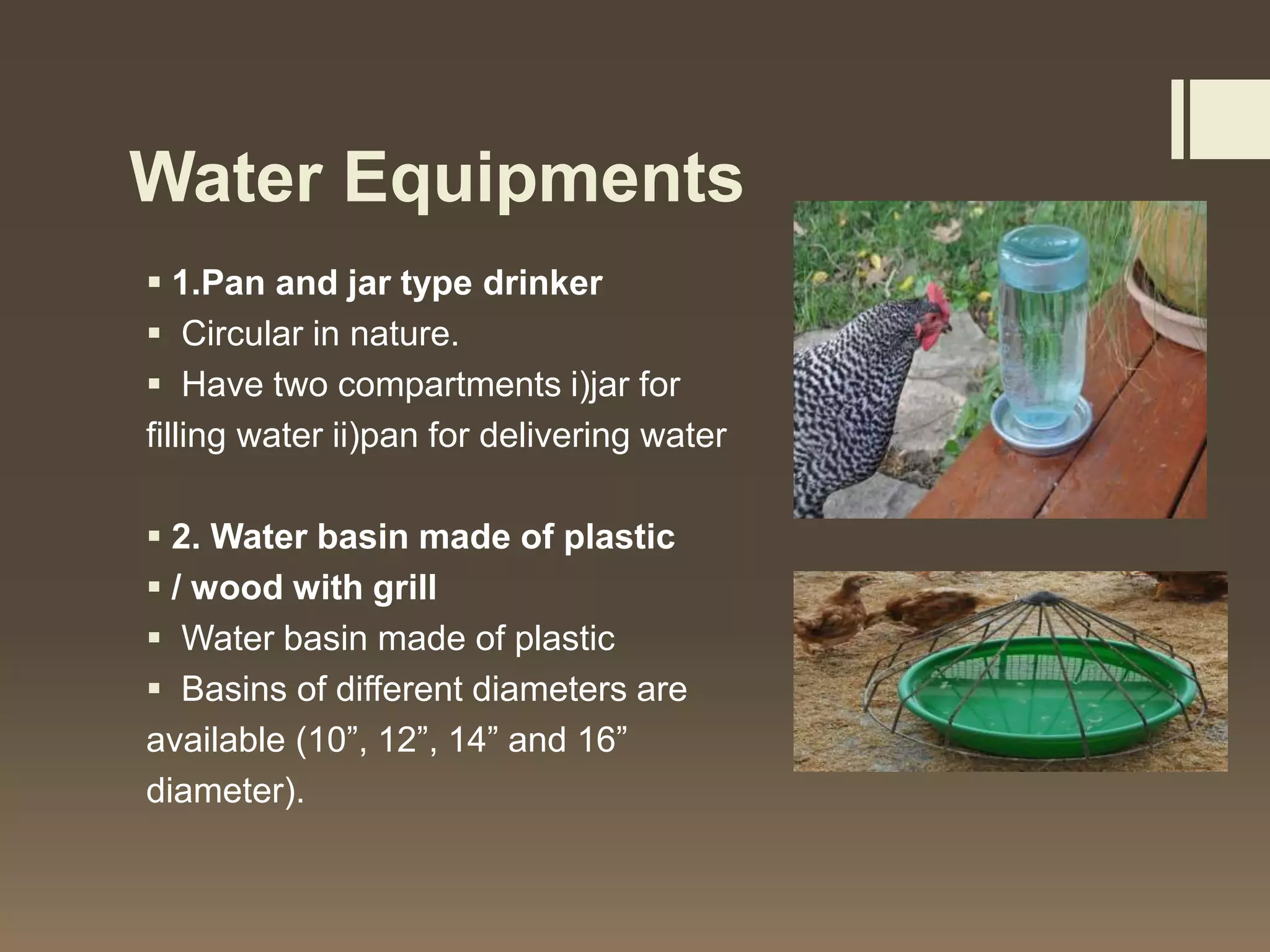 Water Equipments

▪ 1.Pan and jar type drinker
▪ Circular in nature.
▪ Have two compartments i)jar for filling water ii)pan for delivering water

▪ 2. Water basin made of plastic
▪ / wood with grill
▪ Water basin made of plastic
▪ Basins of different diameters are available (10”, 12”, 14” and 16” diameter).